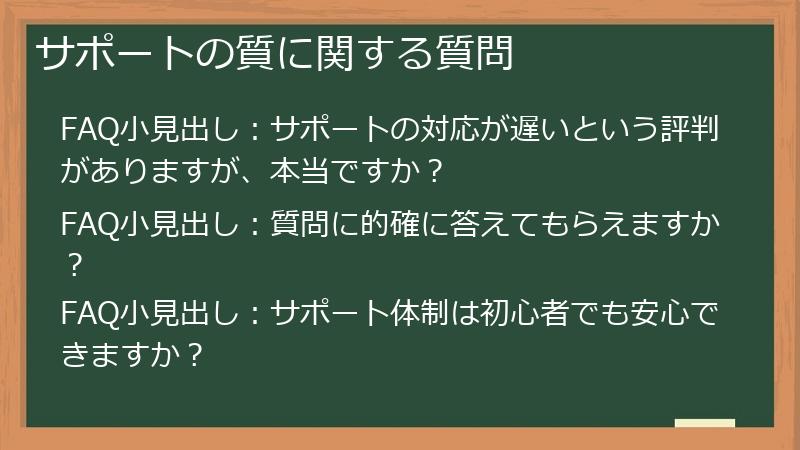 サポートの質に関する質問

FAQ小見出し：サポートの対応が遅いという評判がありますが、本当ですか？

FAQ小見出し：質問に的確に答えてもらえますか？

FAQ小見出し：サポート体制は初心者でも安心できますか？